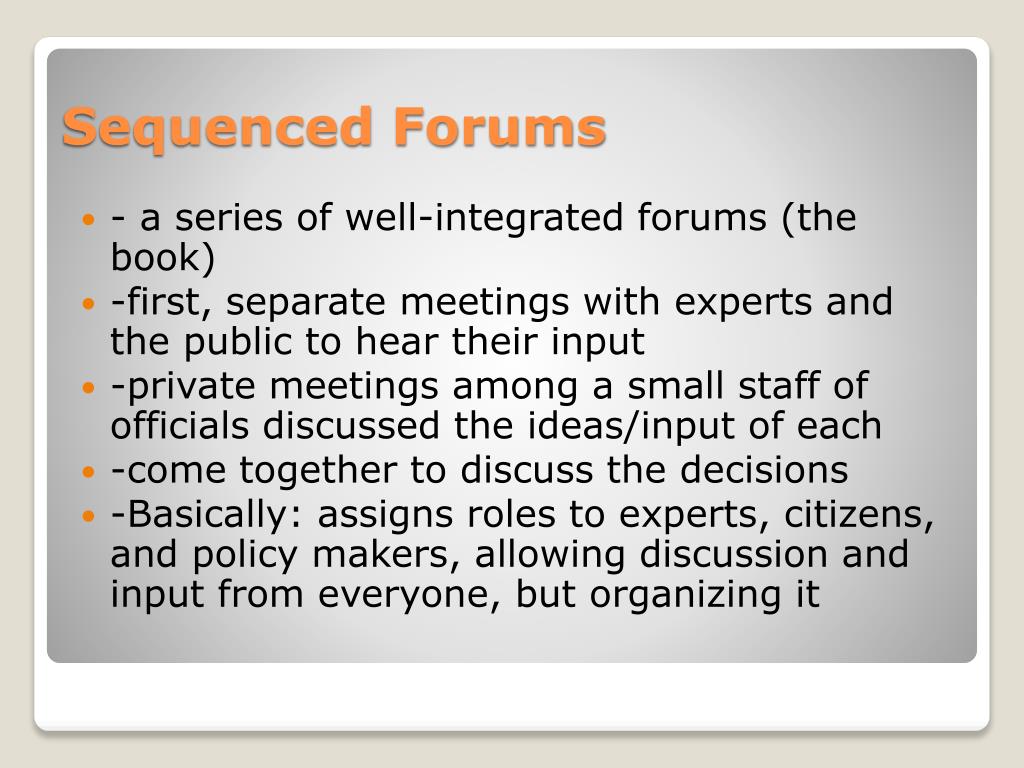 Sequenced Forums

- - a series of well-integrated forums (the book)
- -first, separate meetings with experts and the public to hear their input
- -private meetings among a small staff of officials discussed the ideas/input of each
- -come together to discuss the decisions
- -Basically: assigns roles to experts, citizens, and policy makers, allowing discussion and input from everyone, but organizing it